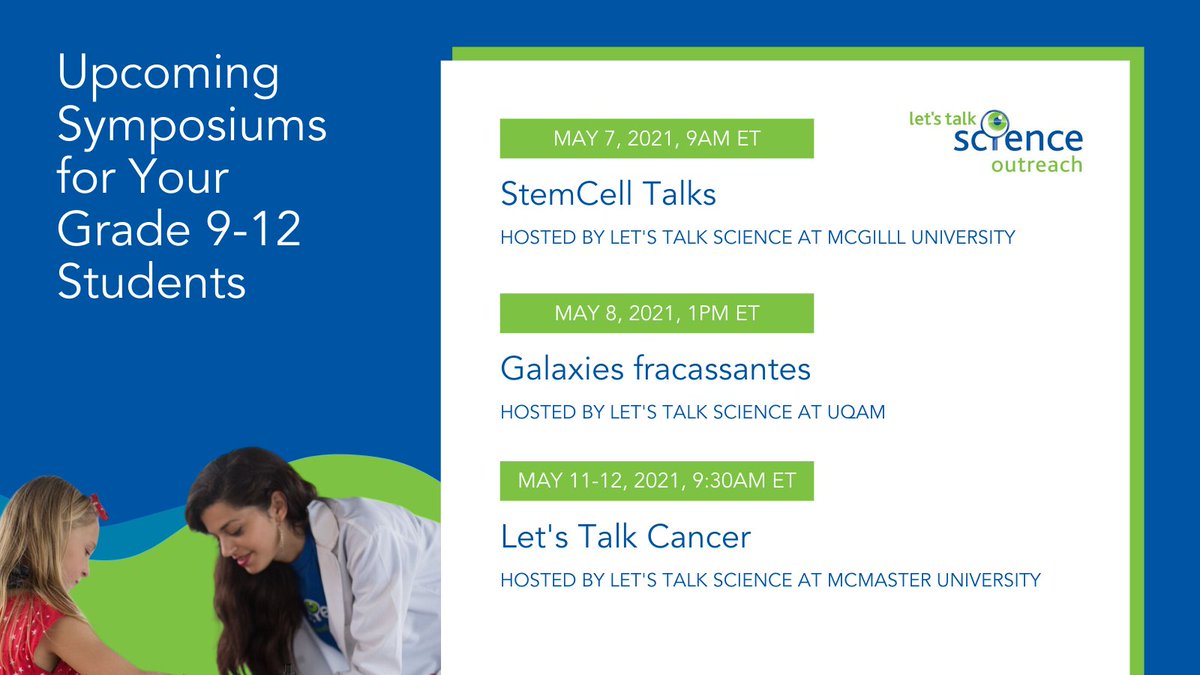 Upcoming Symposiums for Your Grade 9-12 Students

let's talk science outreach

MAY 7, 2021, 9AM ET

StemCell Talks

HOSTED BY LET'S TALK SCIENCE AT MCGILLL UNIVERSITY

MAY 8, 2021, 1PM ET

Galaxies fracassantes

HOSTED BY LET'S TALK SCIENCE AT UQAM

MAY 11-12, 2021, 9:30AM ET

Let's Talk Cancer

HOSTED BY LET'S TALK SCIENCE AT MCMASTER UNIVERSITY